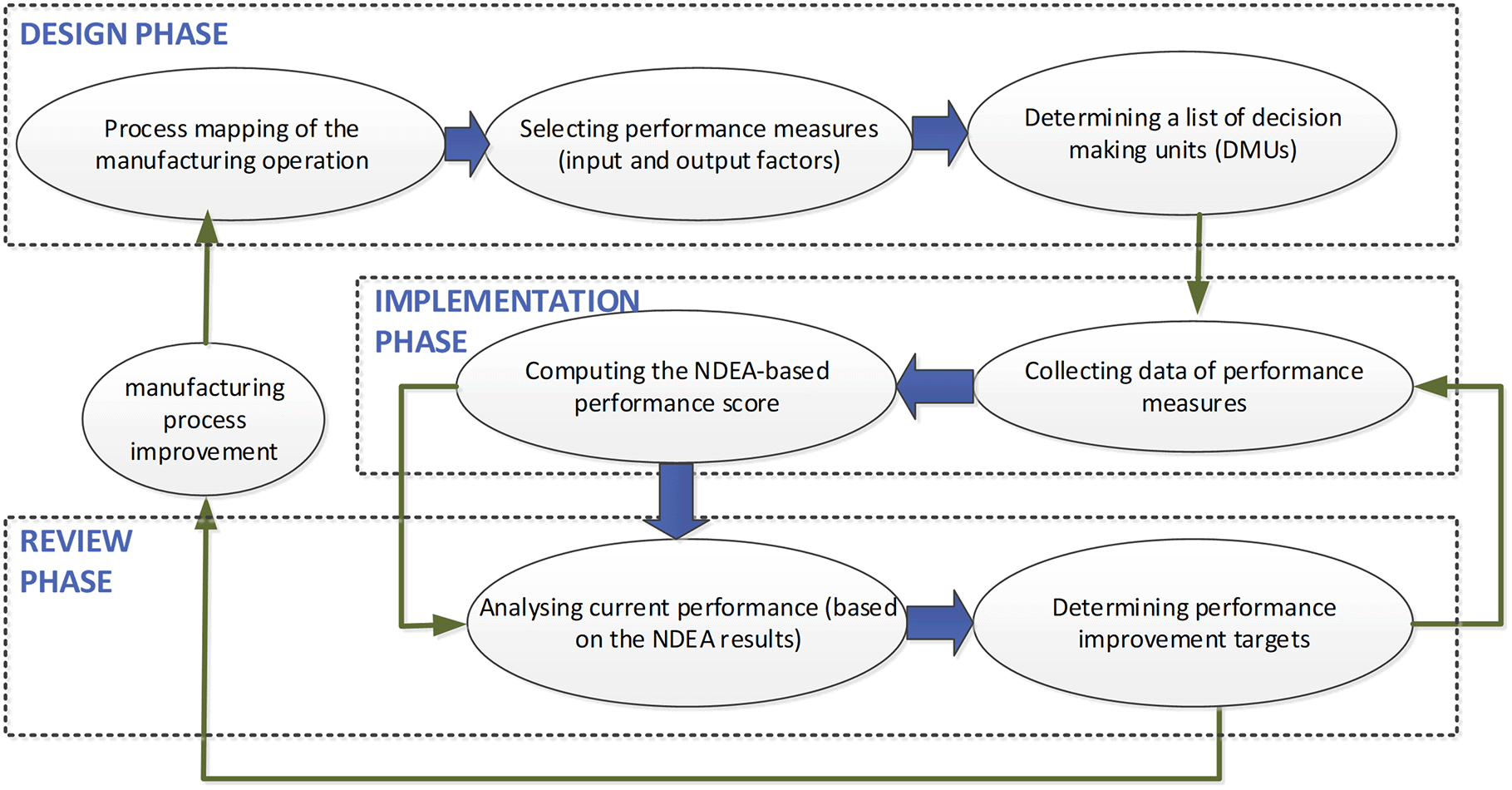 DESIGN PHASE

Process mapping of the manufacturing operation

Selecting performance measures (input and output factors)

Determining a list of decision making units (DMUs)

IMPLEMENTATION PHASE

manufacturing process improvement

Computing the NDEA-based performance score

Collecting data of performance measures

REVIEW PHASE

Analysing current performance (based on the NDEA results)

Determining performance improvement targets